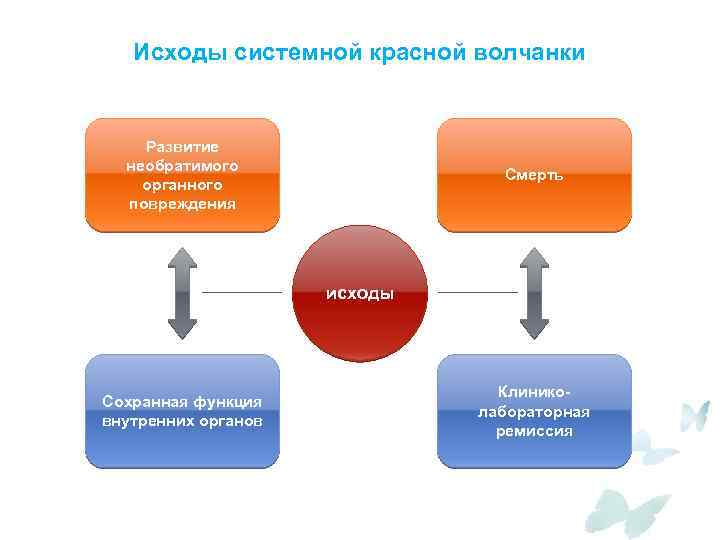 Исходы системной красной волчанки

Развитие необратимого органного повреждения

Смерть

исходы

Сохранная функция внутренних органов

Клинико-лабораторная ремиссия